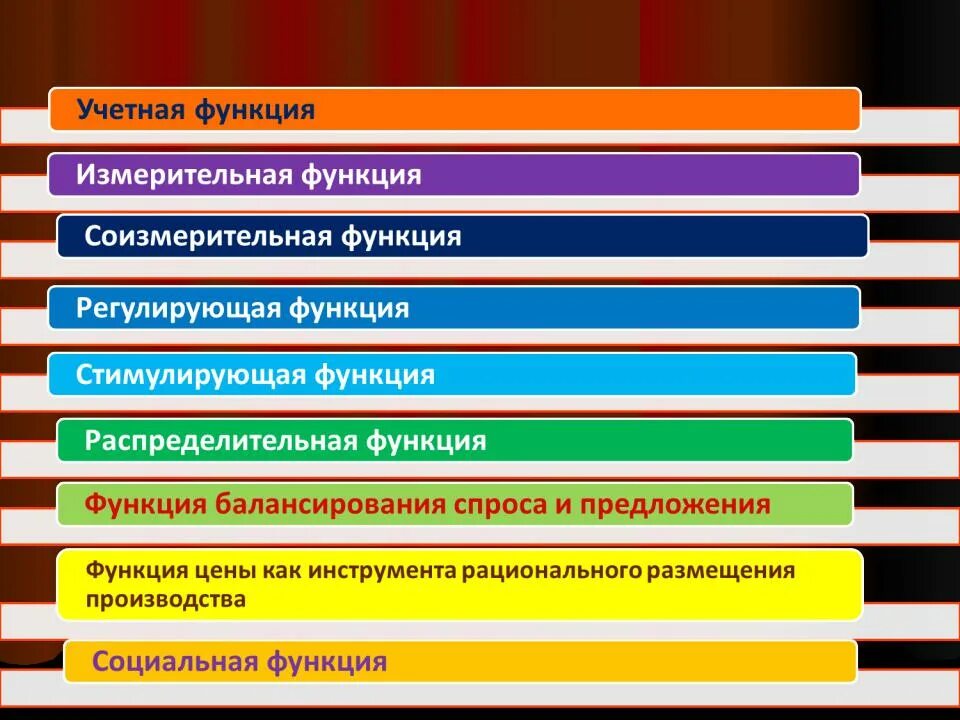 Учетная функция

Измерительная функция

Соизмерительная функция

Регулирующая функция

Стимулирующая функция

Распределительная функция

Функция балансирования спроса и предложения

Функция цены как инструмента рационального размещения производства

Социальная функция